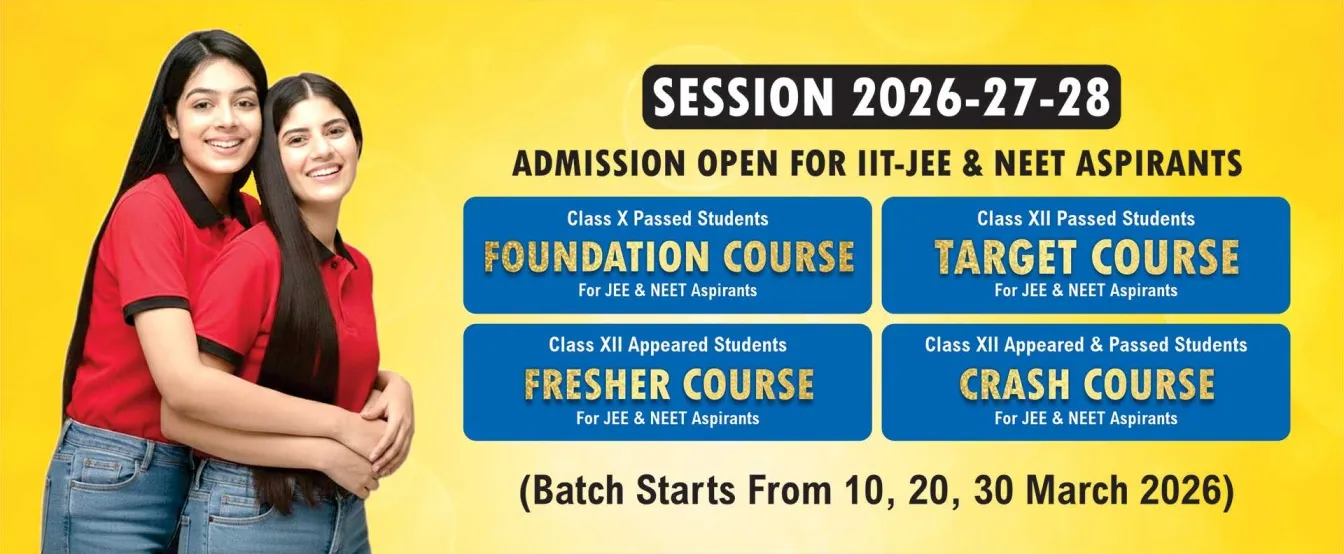 SESSION 2026-27-28

ADMISSION OPEN FOR IIT-JEE & NEET ASPIRANTS

Class X Passed Students
FOUNDATION COURSE
For JEE & NEET Aspirants

Class XII Passed Students
TARGET COURSE
For JEE & NEET Aspirants

Class XII Appeared Students
FRESHER COURSE
For JEE & NEET Aspirants

Class XII Appeared & Passed Students
CRASH COURSE
For JEE & NEET Aspirants

(Batch Starts From 10, 20, 30 March 2026)